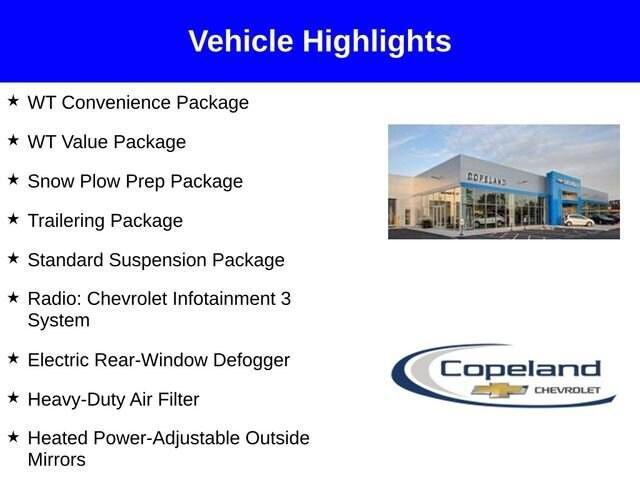 Vehicle Highlights

★ WT Convenience Package

★ WT Value Package

★ Snow Plow Prep Package

★ Trailering Package

★ Standard Suspension Package

★ Radio: Chevrolet Infotainment 3 System

★ Electric Rear-Window Defogger

★ Heavy-Duty Air Filter

★ Heated Power-Adjustable Outside Mirrors

COPELAND

Copeland

CHEVROLET